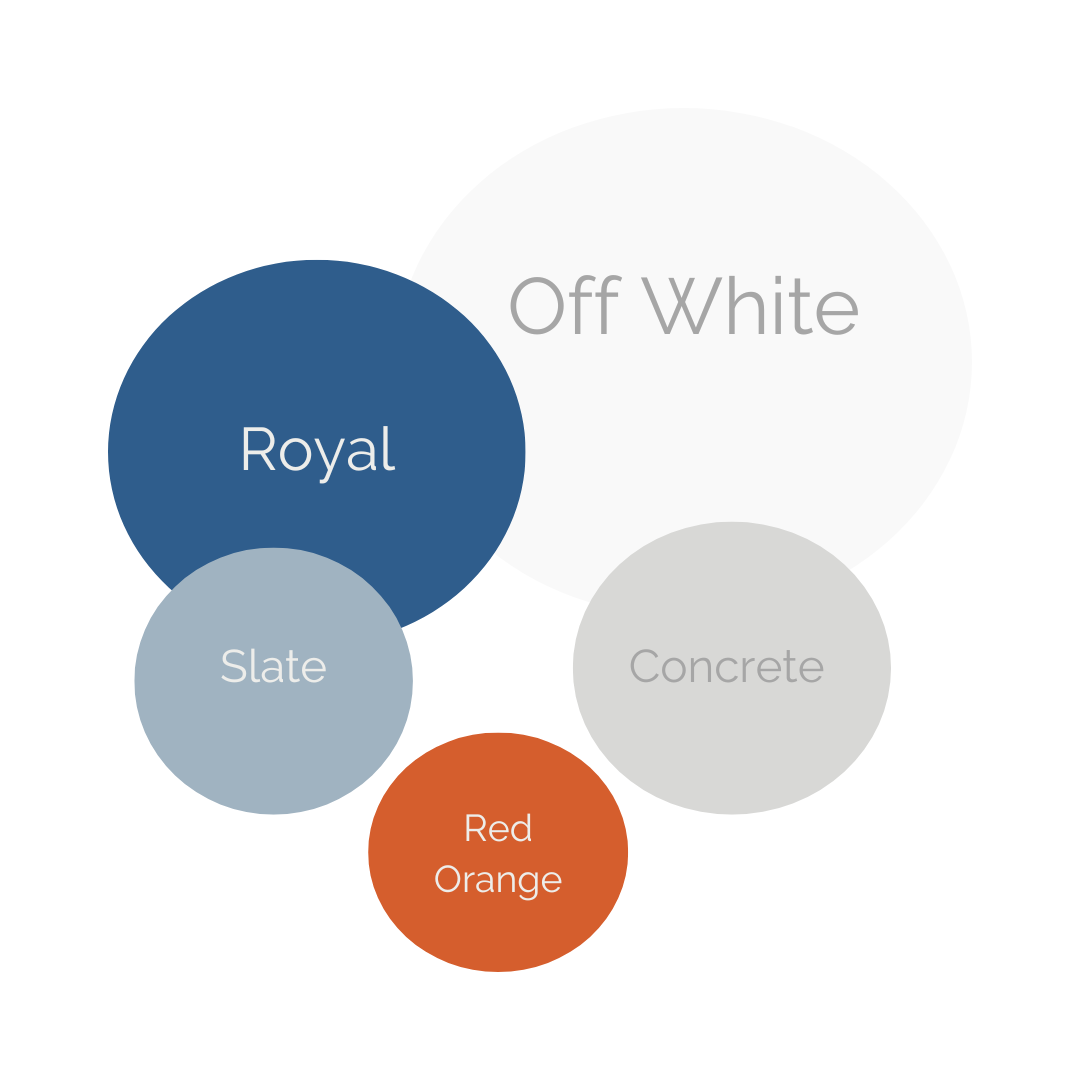 Off White

Royal

Slate

Concrete

Red Orange